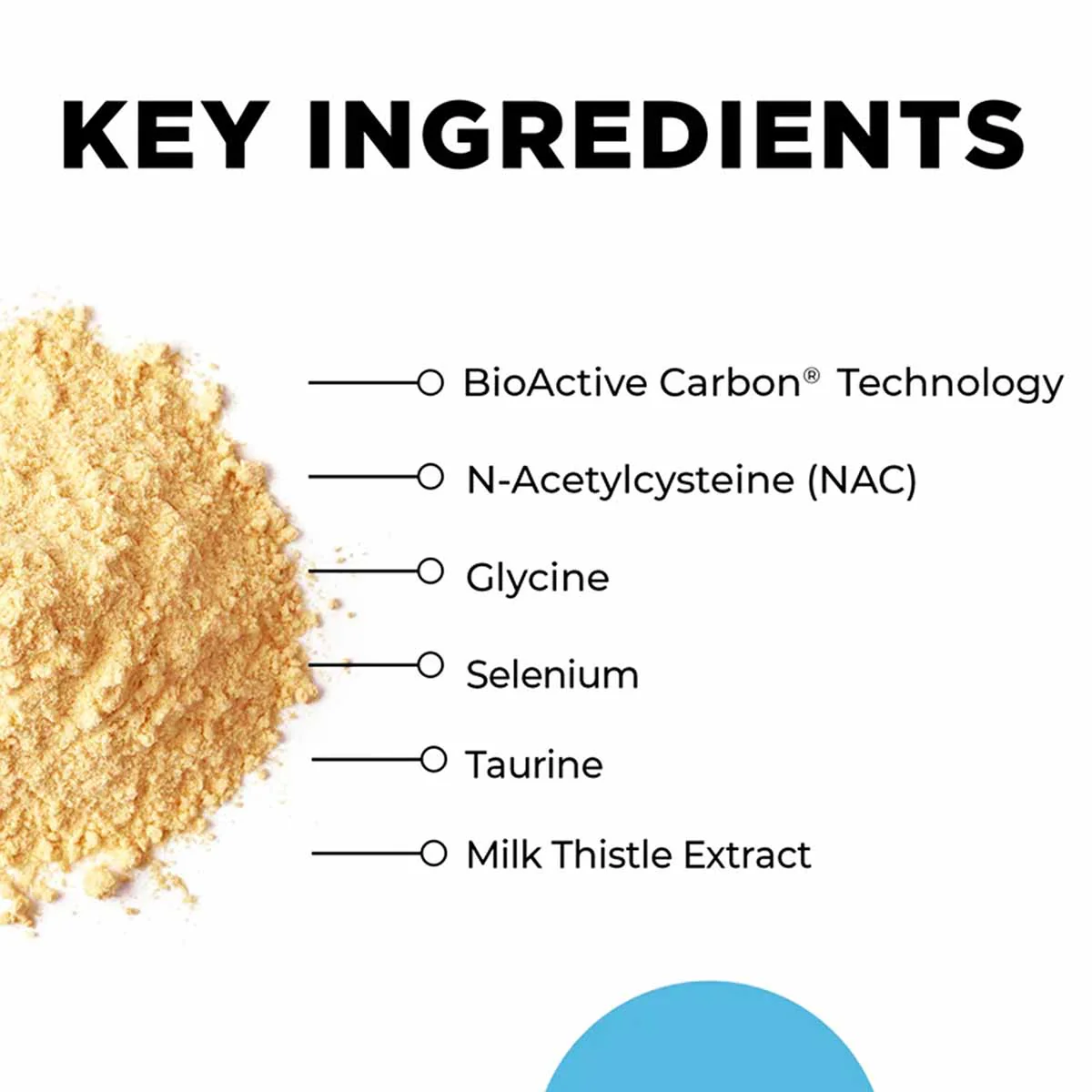 KEY INGREDIENTS

BioActive Carbon® Technology

N-Acetylcysteine (NAC)

Glycine

Selenium

Taurine

Milk Thistle Extract